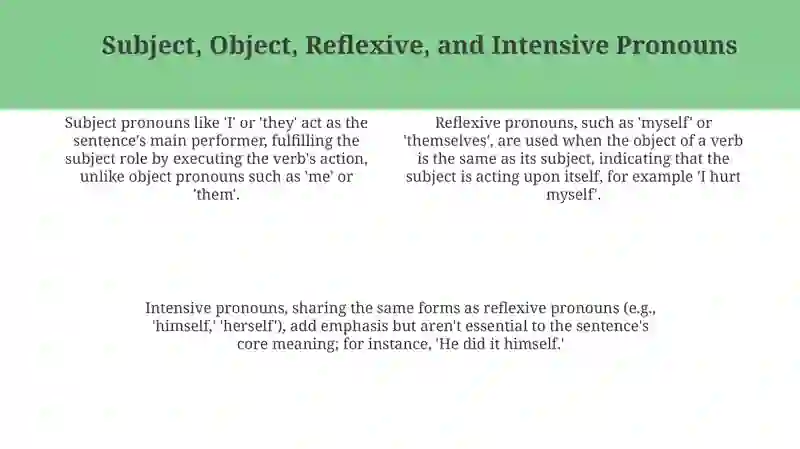 Subject, Object, Reflexive, and Intensive Pronouns

Subject pronouns like 'I' or 'they' act as the sentence's main performer, fulfilling the subject role by executing the verb's action, unlike object pronouns such as 'me' or 'them'.

Reflexive pronouns, such as 'myself' or 'themselves', are used when the object of a verb is the same as its subject, indicating that the subject is acting upon itself, for example 'I hurt myself'.

Intensive pronouns, sharing the same forms as reflexive pronouns (e.g., 'himself,' 'herself'), add emphasis but aren't essential to the sentence's core meaning; for instance, 'He did it himself.'